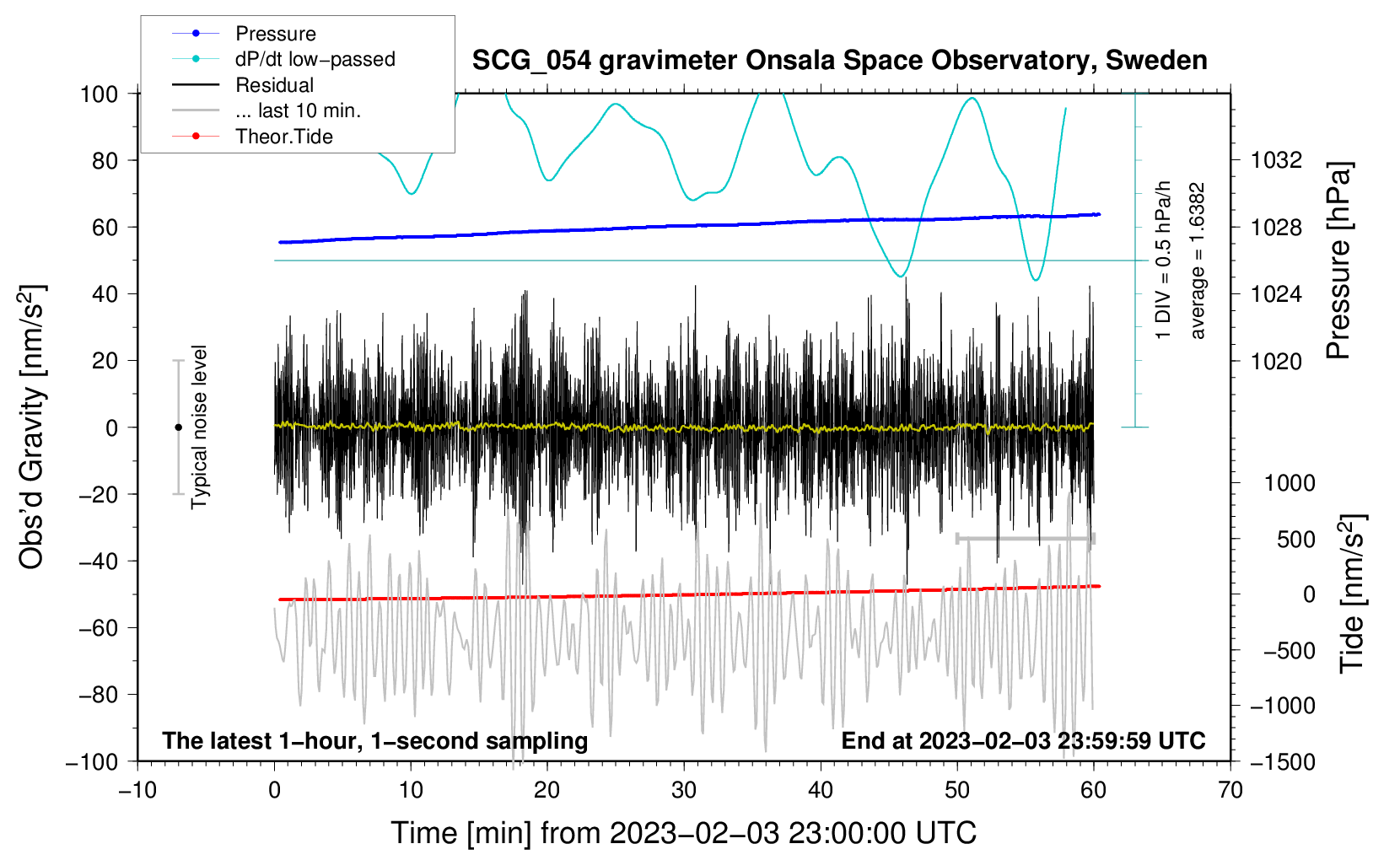 Pressure
dP/dt low−passed
Residual
... last 10 min.
Theor.Tide

SCG_054 gravimeter Onsala Space Observatory, Sweden

100
80
60
40
20
0
−20
−40
−60
−80
−100

Obs'd Gravity [nm/s$^2$]

Typical noise level

1 DIV = 0.5 hPa/h
average = 1.6382

1032
1028
1024
1020

Pressure [hPa]

1000
500
0
−500
−1000
−1500

Tide [nm/s$^2$]

The latest 1−hour, 1−second sampling
End at 2023−02−03 23:59:59 UTC

−10
0
10
20
30
40
50
60
70

Time [min] from 2023−02−03 23:00:00 UTC